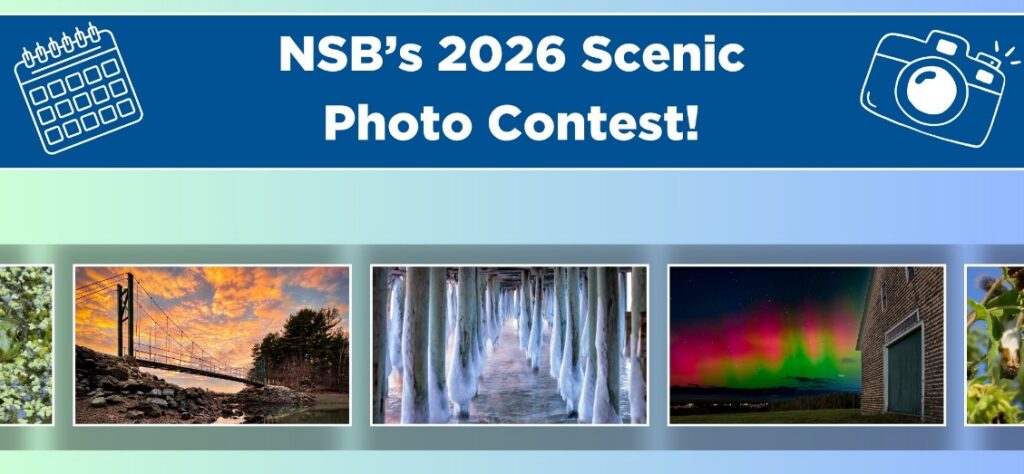 NSB's 2026 Scenic Photo Contest!